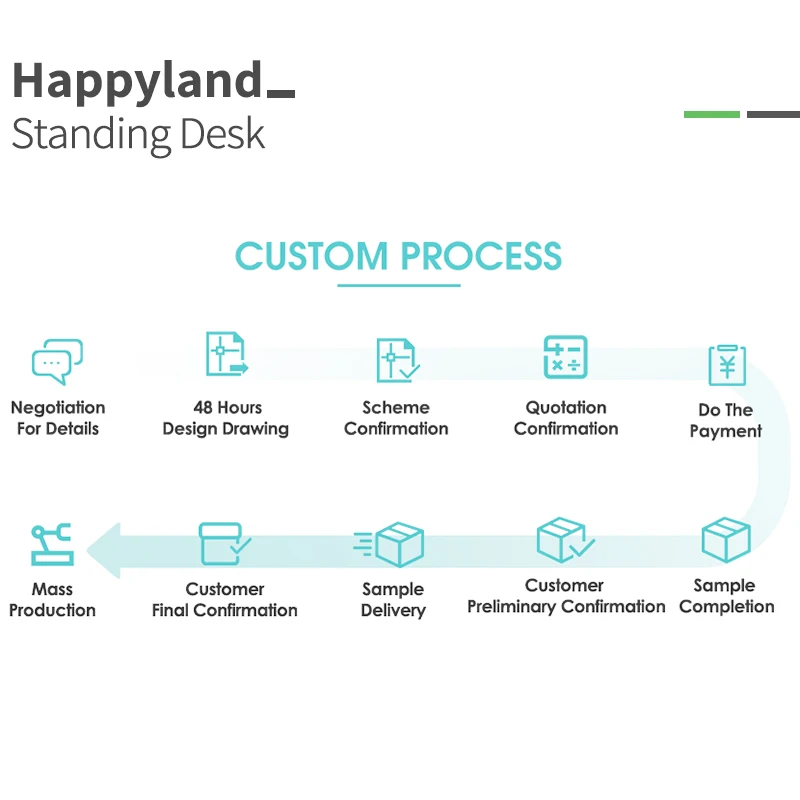 Happyland
Standing Desk

CUSTOM PROCESS

Negotiation For Details

48 Hours Design Drawing

Scheme Confirmation

Quotation Confirmation

Do The Payment

Sample Completion

Customer Preliminary Confirmation

Sample Delivery

Customer Final Confirmation

Mass Production